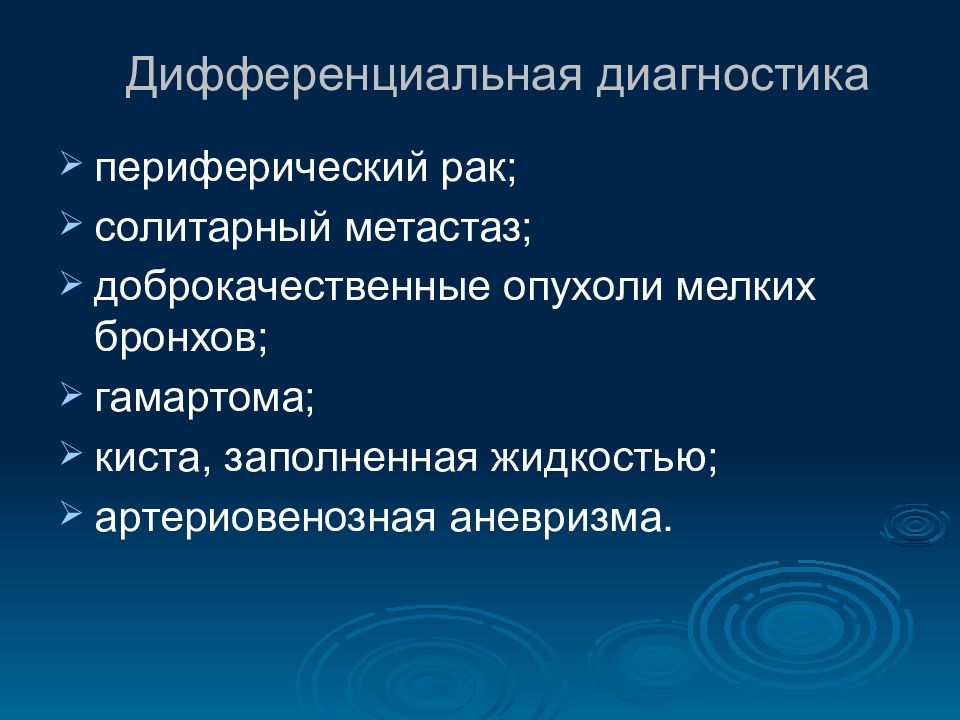 Дифференциальная диагностика

➢ периферический рак;
➢ солитарный метастаз;
➢ доброкачественные опухоли мелких бронхов;
➢ гамартома;
➢ киста, заполненная жидкостью;
➢ артериовенозная аневризма.